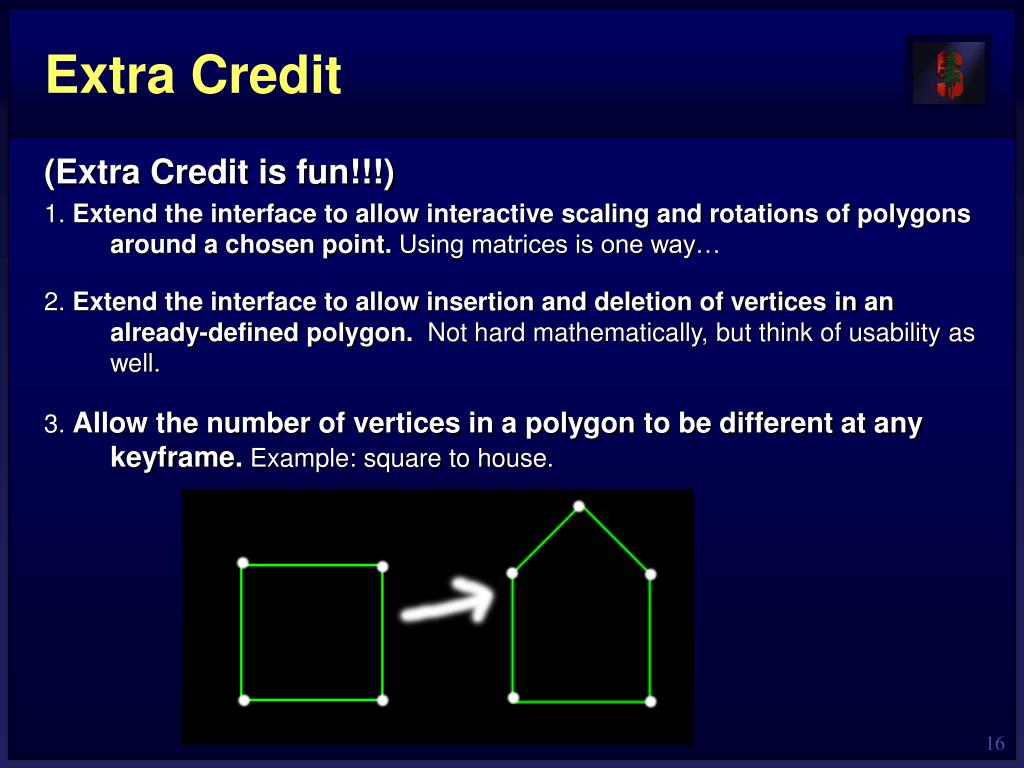 Extra Credit

(Extra Credit is fun!!!)

1. Extend the interface to allow interactive scaling and rotations of polygons around a chosen point. Using matrices is one way…

2. Extend the interface to allow insertion and deletion of vertices in an already-defined polygon. Not hard mathematically, but think of usability as well.

3. Allow the number of vertices in a polygon to be different at any keyframe. Example: square to house.

16